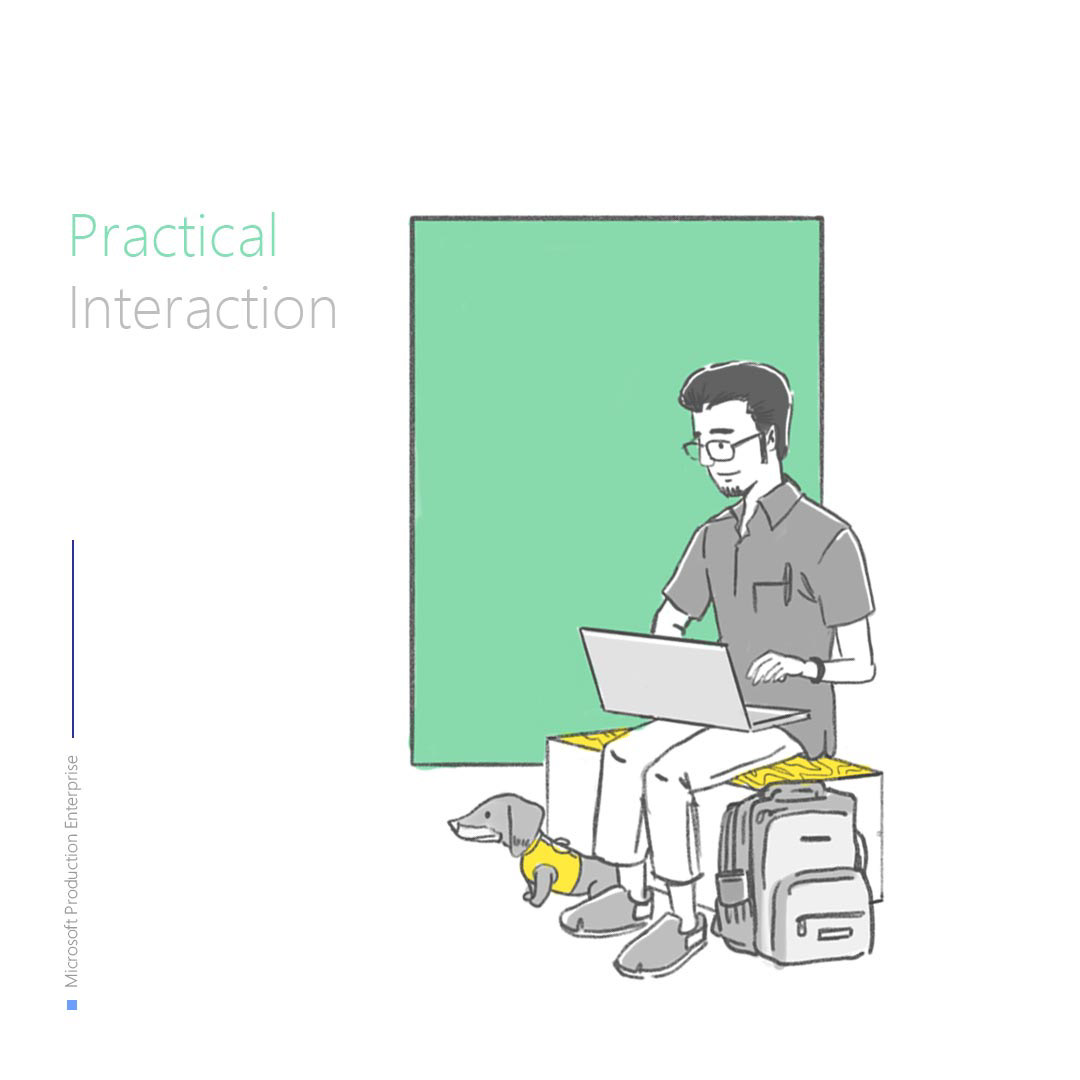 Practical
Interaction

Microsoft Production Enterprise